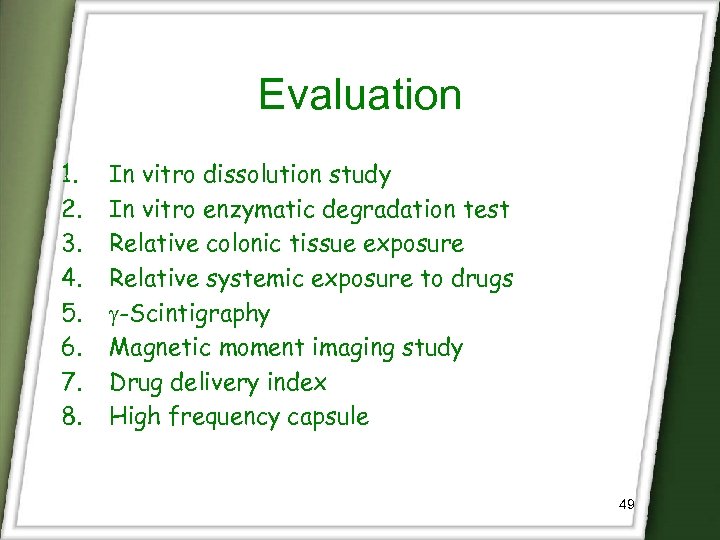 Evaluation

1. In vitro dissolution study
2. In vitro enzymatic degradation test
3. Relative colonic tissue exposure
4. Relative systemic exposure to drugs
5. $\gamma$-Scintigraphy
6. Magnetic moment imaging study
7. Drug delivery index
8. High frequency capsule

49